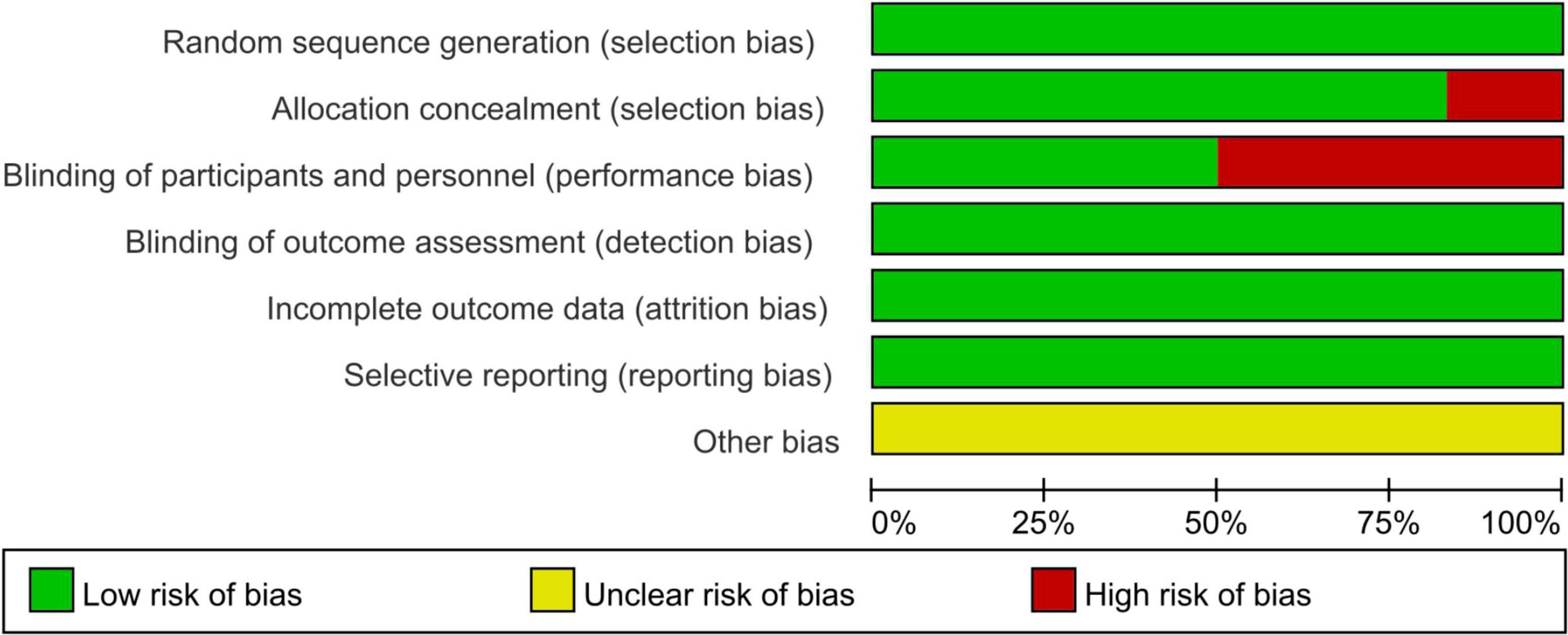 Random sequence generation (selection bias)
Allocation concealment (selection bias)
Blinding of participants and personnel (performance bias)
Blinding of outcome assessment (detection bias)
Incomplete outcome data (attrition bias)
Selective reporting (reporting bias)
Other bias

0% 25% 50% 75% 100%

Low risk of bias
Unclear risk of bias
High risk of bias